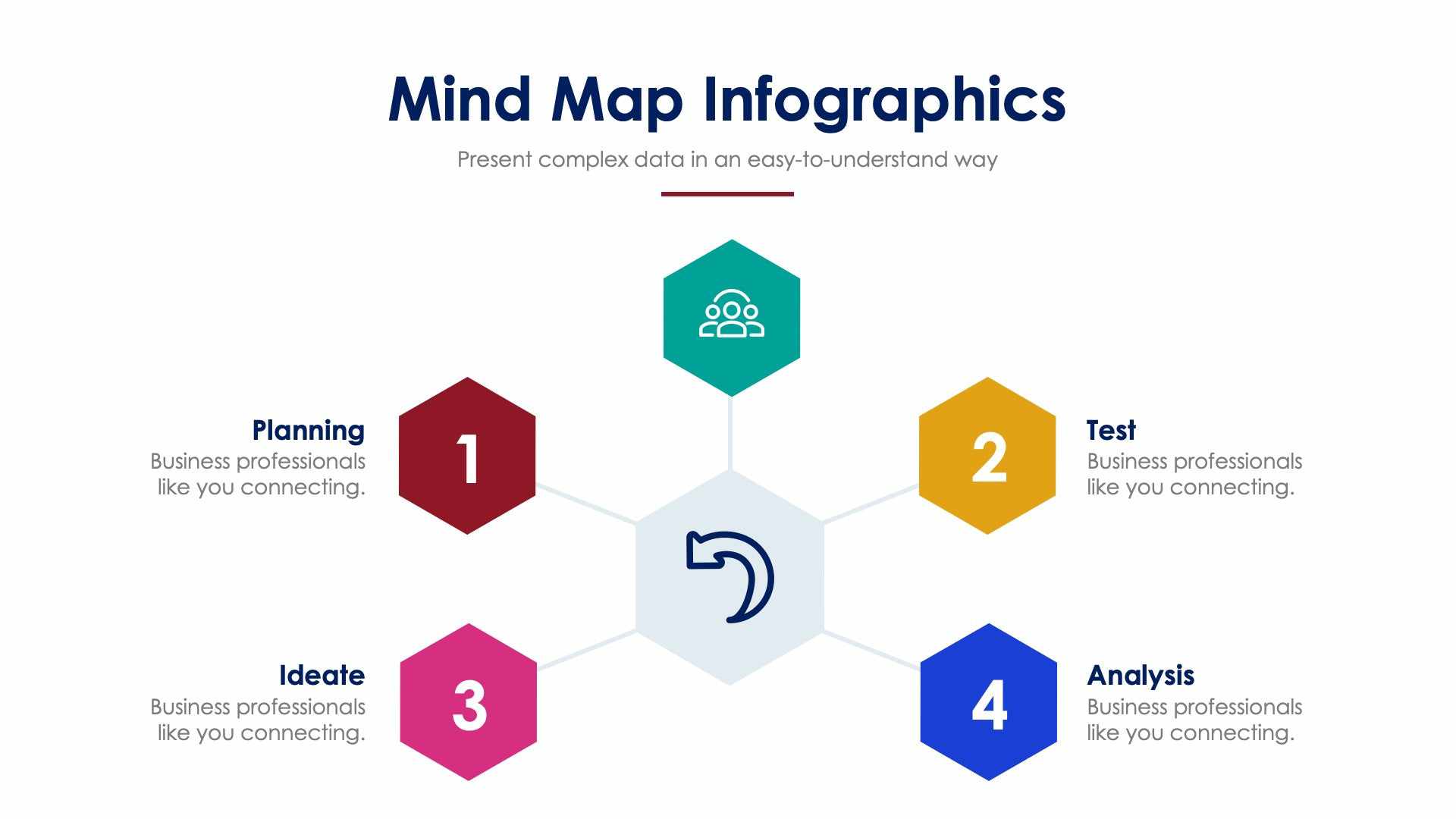 Mind Map Infographics

Present complex data in an easy-to-understand way

Planning
Business professionals like you connecting.

1

2

Test
Business professionals like you connecting.

Ideate
Business professionals like you connecting.

3

4

Analysis
Business professionals like you connecting.